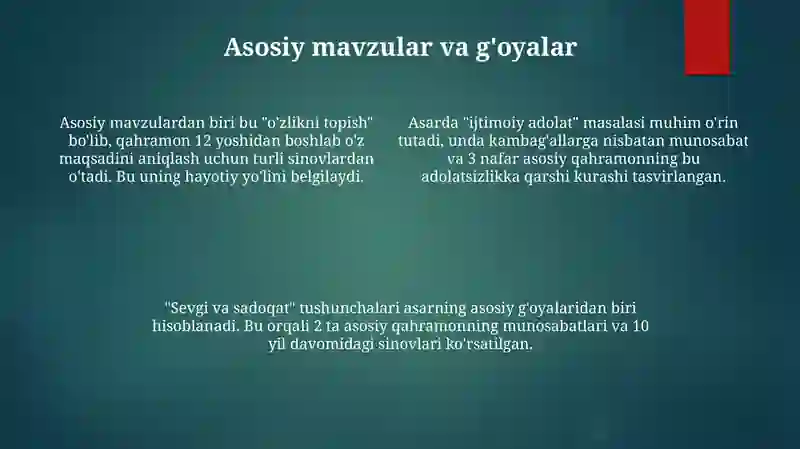 Asosiy mavzular va g'oyalar

Asosiy mavzulardan biri bu "o'zlikni topish" bo'lib, qahramon 12 yoshidan boshlab o'z maqsadini aniqlash uchun turli sinovlardan o'tadi. Bu uning hayotiy yo'lini belgilaydi.

Asarda "ijtimoiy adolat" masalasi muhim o'rin tutadi, unda kambag'allarga nisbatan munosabat va 3 nafar asosiy qahramonning bu adolatsizlikka qarshi kurashi tasvirlangan.

"Sevgi va sadoqat" tushunchalari asarning asosiy g'oyalaridan biri hisoblanadi. Bu orqali 2 ta asosiy qahramonning munosabatlari va 10 yil davomidagi sinovlari ko'rsatilgan.